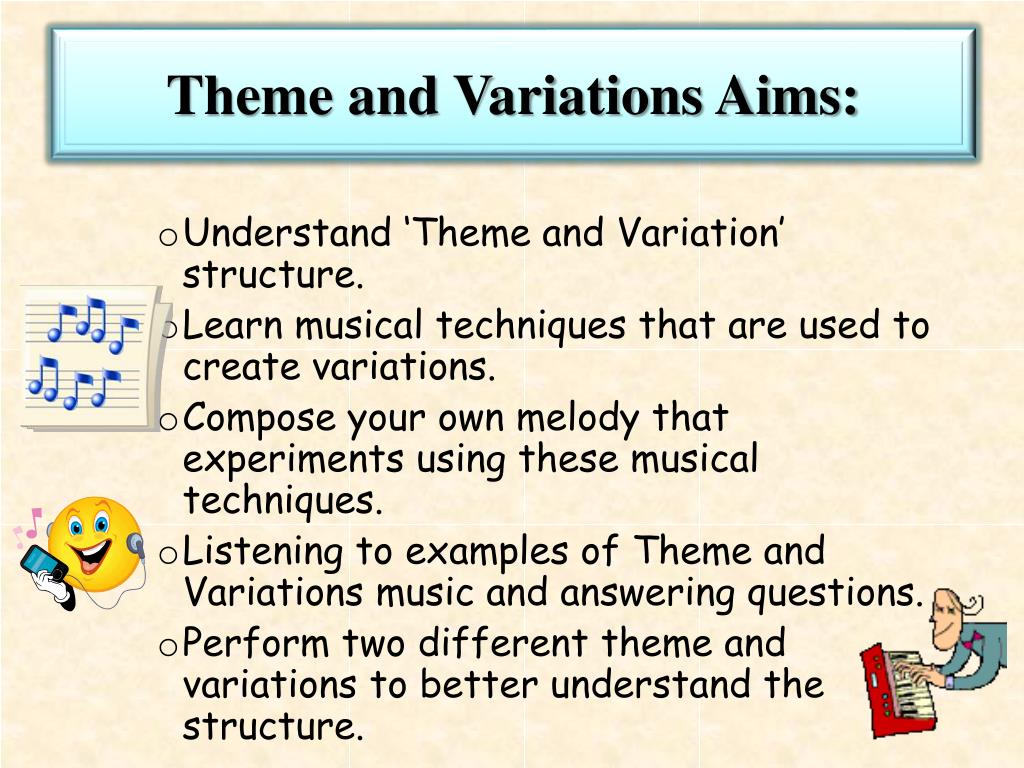 Theme and Variations Aims:

o Understand ‘Theme and Variation’ structure.
o Learn musical techniques that are used to create variations.
o Compose your own melody that experiments using these musical techniques.
o Listening to examples of Theme and Variations music and answering questions.
o Perform two different theme and variations to better understand the structure.